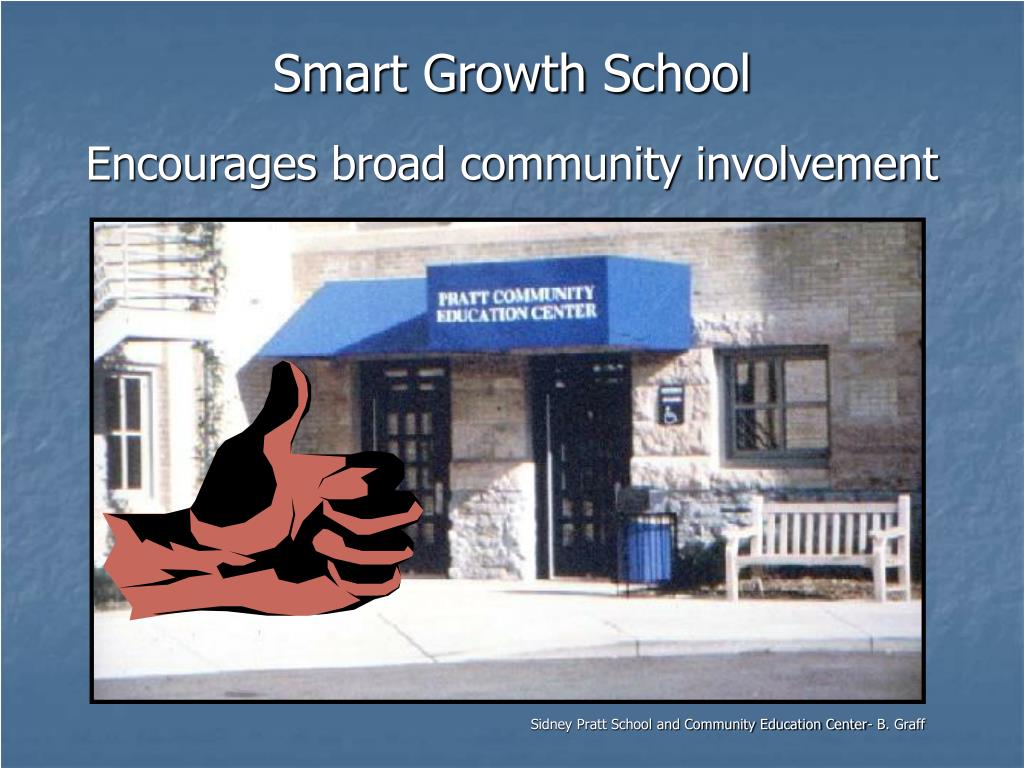 Smart Growth School

Encourages broad community involvement

PRATT COMMUNITY EDUCATION CENTER

Sidney Pratt School and Community Education Center- B. Graff